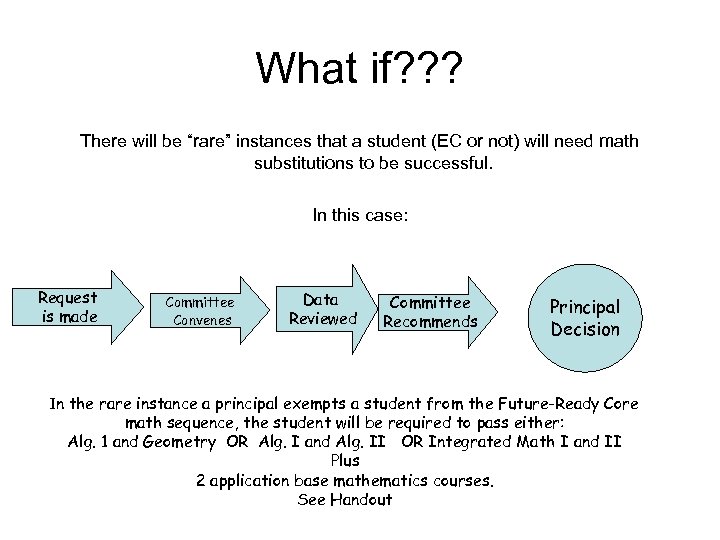 What if???

There will be “rare” instances that a student (EC or not) will need math substitutions to be successful.

In this case:

Request is made

Committee Convenes

Data Reviewed

Committee Recommends

Principal Decision

In the rare instance a principal exempts a student from the Future-Ready Core math sequence, the student will be required to pass either:
Alg. 1 and Geometry OR Alg. I and Alg. II OR Integrated Math I and II
Plus
2 application base mathematics courses.
See Handout